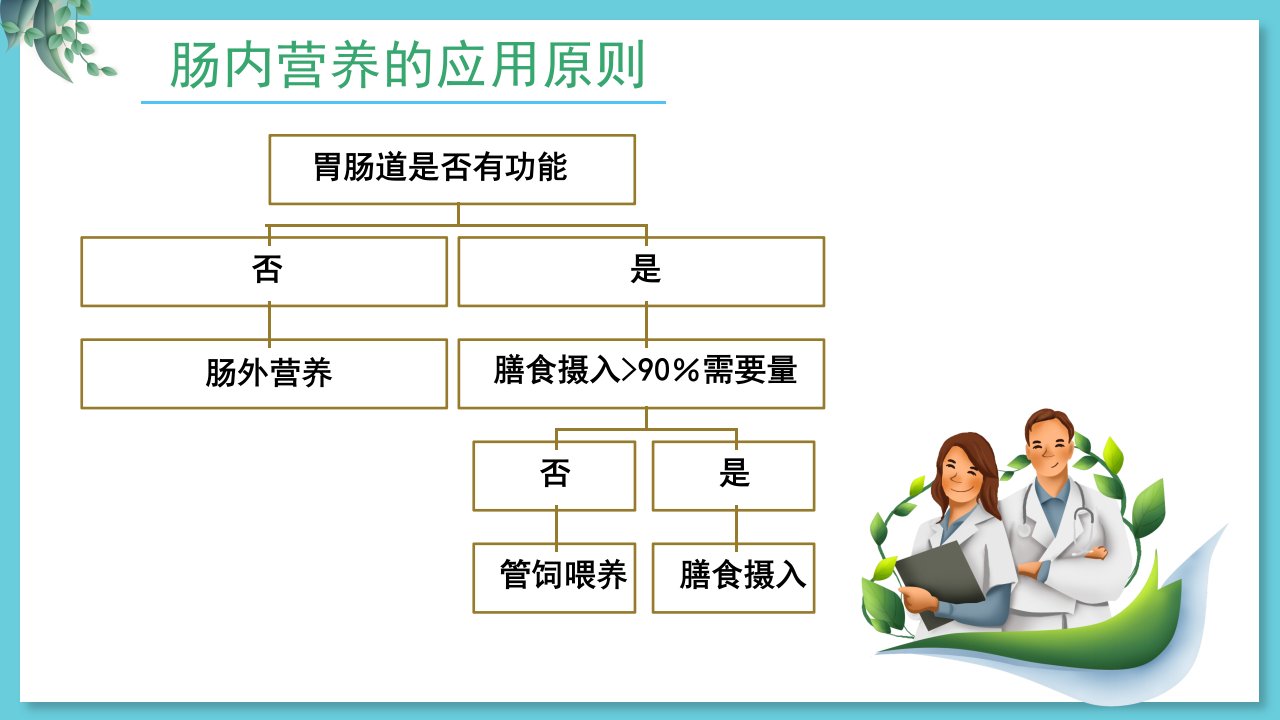 肠内营养的应用原则

胃肠道是否有功能

否

是

肠外营养

膳食摄入>90%需要量

否

是

管饲喂养

膳食摄入